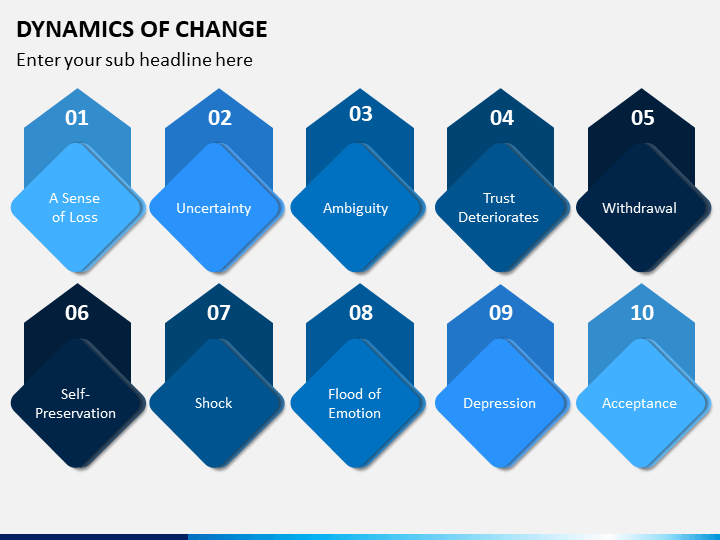 DYNAMICS OF CHANGE

Enter your sub headline here

01

A Sense of Loss

02

Uncertainty

03

Ambiguity

04

Trust Deteriorates

05

Withdrawal

06

Self-Preservation

07

Shock

08

Flood of Emotion

09

Depression

10

Acceptance